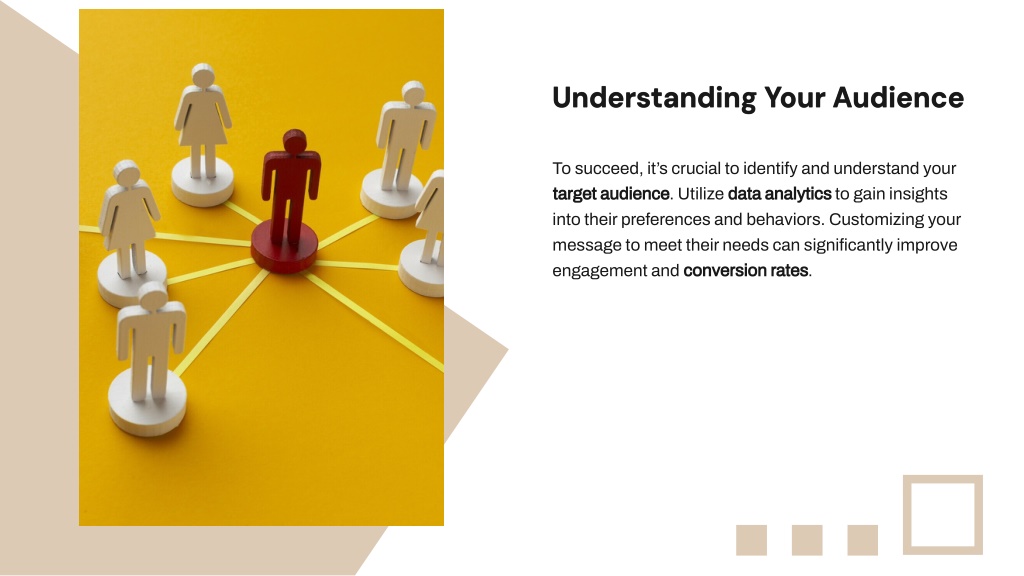 Understanding Your Audience

To succeed, it's crucial to identify and understand your target audience. Utilize data analytics to gain insights into their preferences and behaviors. Customizing your message to meet their needs can significantly improve engagement and conversion rates.